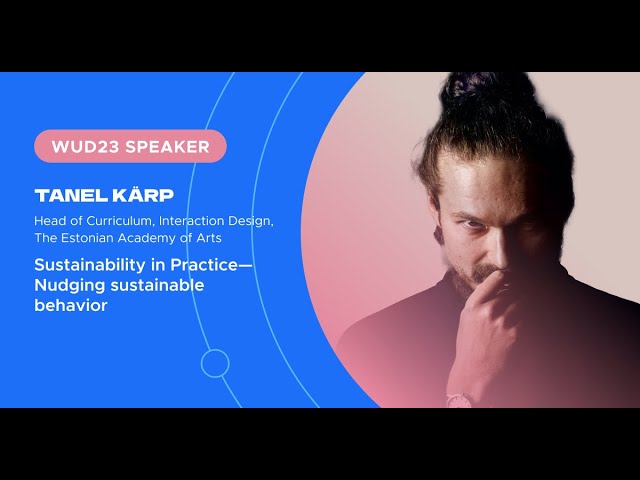 WUD23 SPEAKER

TANEL KÄRP

Head of Curriculum, Interaction Design, The Estonian Academy of Arts

Sustainability in Practice— Nudging sustainable behavior